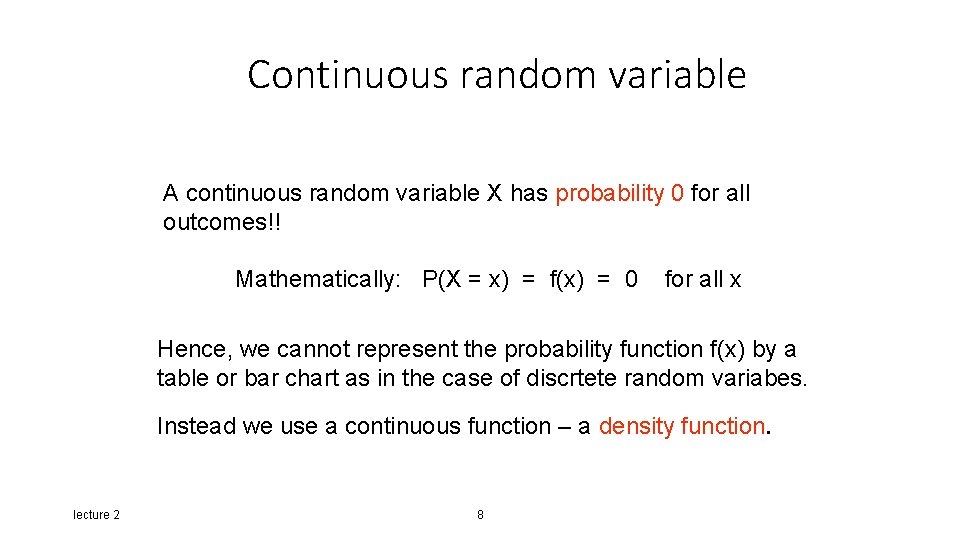 Continuous random variable

A continuous random variable X has probability 0 for all outcomes!!

Mathematically: $P(X = x) = f(x) = 0$ for all x

Hence, we cannot represent the probability function f(x) by a table or bar chart as in the case of discrtete random variabes.

Instead we use a continuous function – a density function.

lecture 2

8